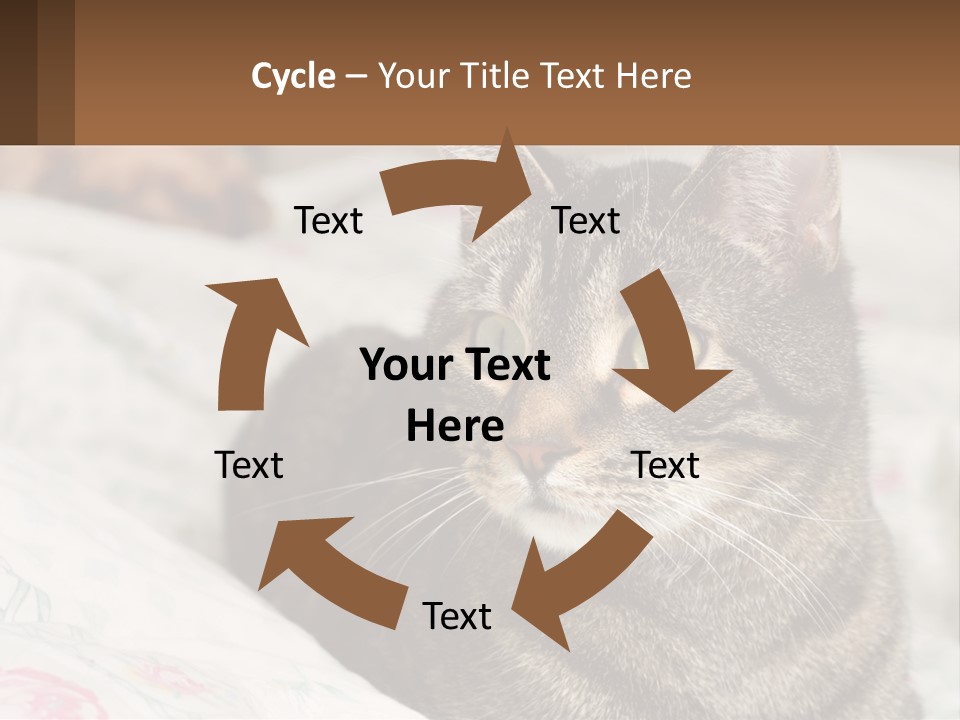 Cycle – Your Title Text Here

Text

Text

Your Text Here

Text

Text

Text